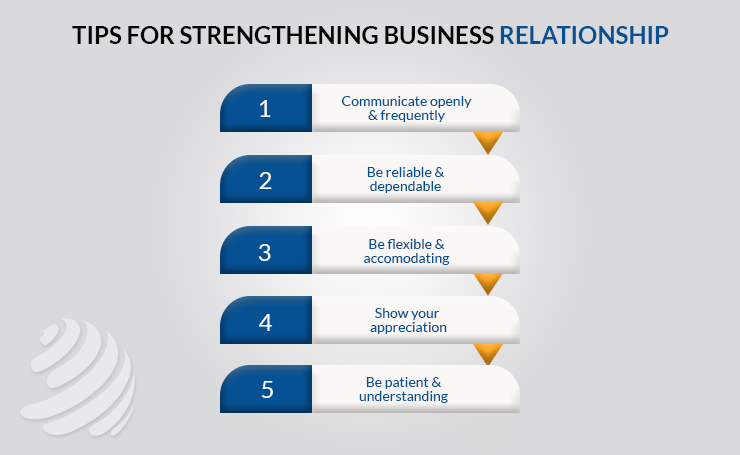 TIPS FOR STRENGTHENING BUSINESS RELATIONSHIP

1 Communicate openly & frequently

2 Be reliable & dependable

3 Be flexible & accomodating

4 Show your appreciation

5 Be patient & understanding